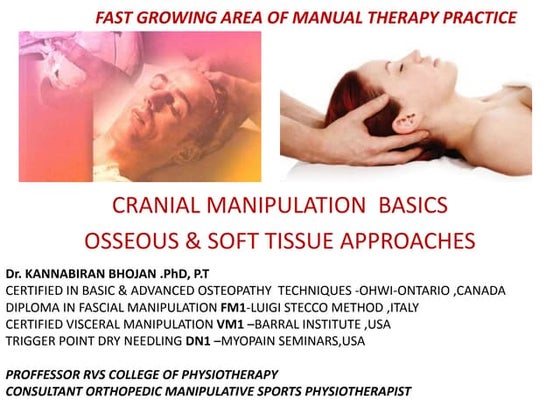 FAST GROWING AREA OF MANUAL THERAPY PRACTICE

CRANIAL MANIPULATION BASICS
OSSEOUS & SOFT TISSUE APPROACHES

Dr. KANNABIRAN BHOJAN .PhD, P.T
CERTIFIED IN BASIC & ADVANCED OSTEOPATHY TECHNIQUES -OHWI-ONTARIO ,CANADA
DIPLOMA IN FASCIAL MANIPULATION FM1-LUIGI STECCO METHOD ,ITALY
CERTIFIED VISCERAL MANIPULATION VM1 –BARRAL INSTITUTE ,USA
TRIGGER POINT DRY NEEDLING DN1 –MYOPAIN SEMINARS,USA

PROFFESSOR RVS COLLEGE OF PHYSIOTHERAPY
CONSULTANT ORTHOPEDIC MANIPULATIVE SPORTS PHYSIOTHERAPIST